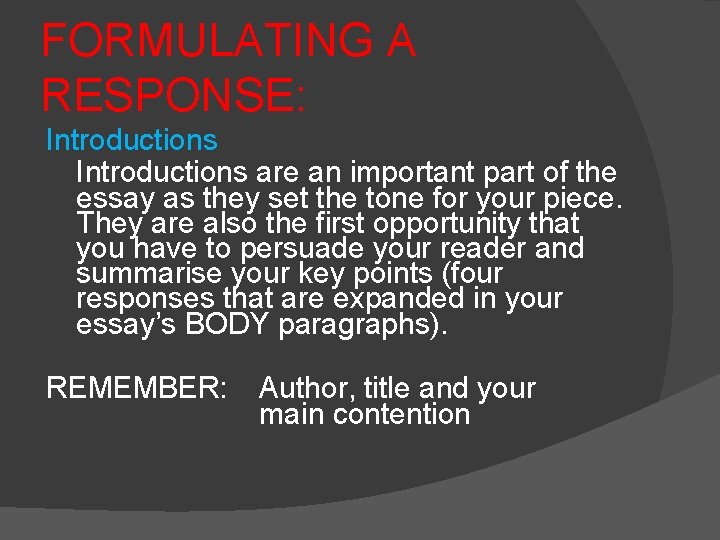 FORMULATING A RESPONSE:

Introductions

Introductions are an important part of the essay as they set the tone for your piece. They are also the first opportunity that you have to persuade your reader and summarise your key points (four responses that are expanded in your essay's BODY paragraphs).

REMEMBER: Author, title and your main contention